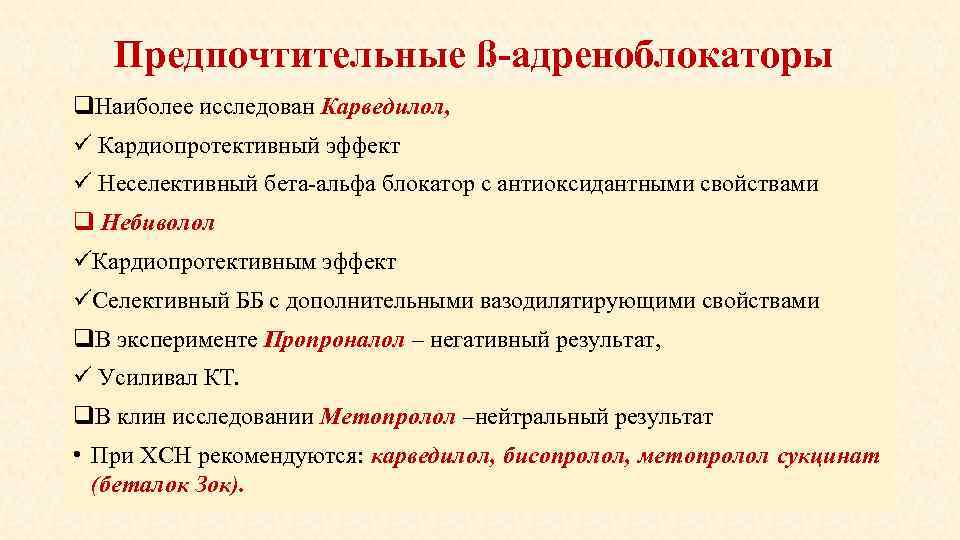 Предпочтительные ß-адреноблокаторы

❑Наиболее исследован Карведилол,

✓ Кардиопротективный эффект

✓ Неселективный бета-альфа блокатор с антиоксидантными свойствами

❑ Небиволол

✓Кардиопротективным эффект

✓Селективный ББ с дополнительными вазодилятирующими свойствами

❑В эксперименте Пропроналол – негативный результат,

✓ Усиливал КТ.

❑В клин исследовании Метопролол –нейтральный результат

• При ХСН рекомендуются: карведилол, бисопролол, метопролол сукцинат (беталок Зок).